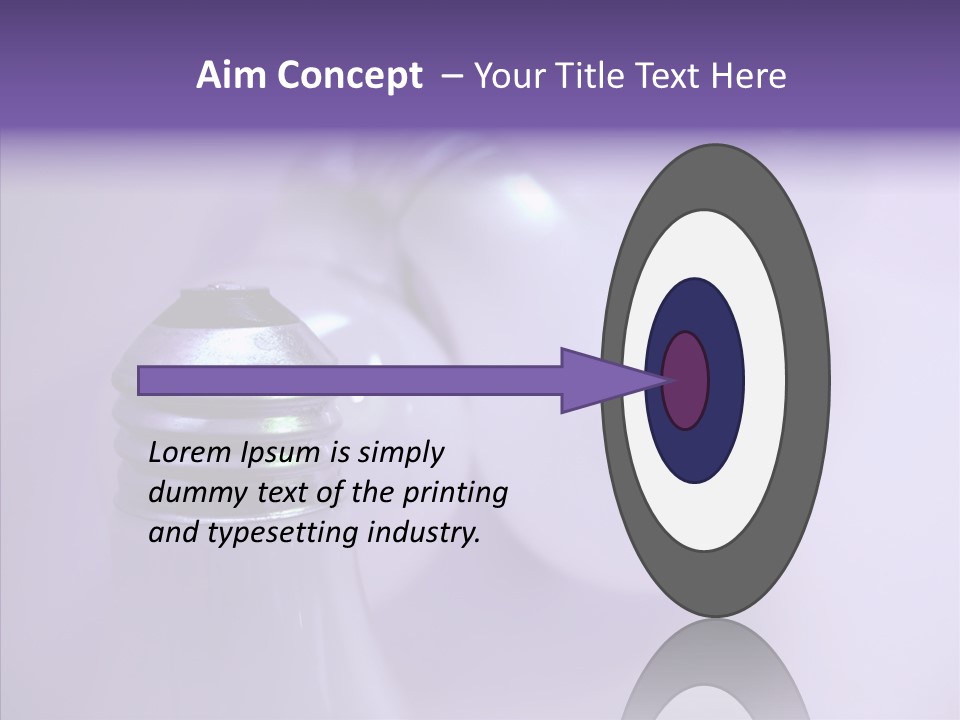 Aim Concept – Your Title Text Here

Lorem Ipsum is simply dummy text of the printing and typesetting industry.